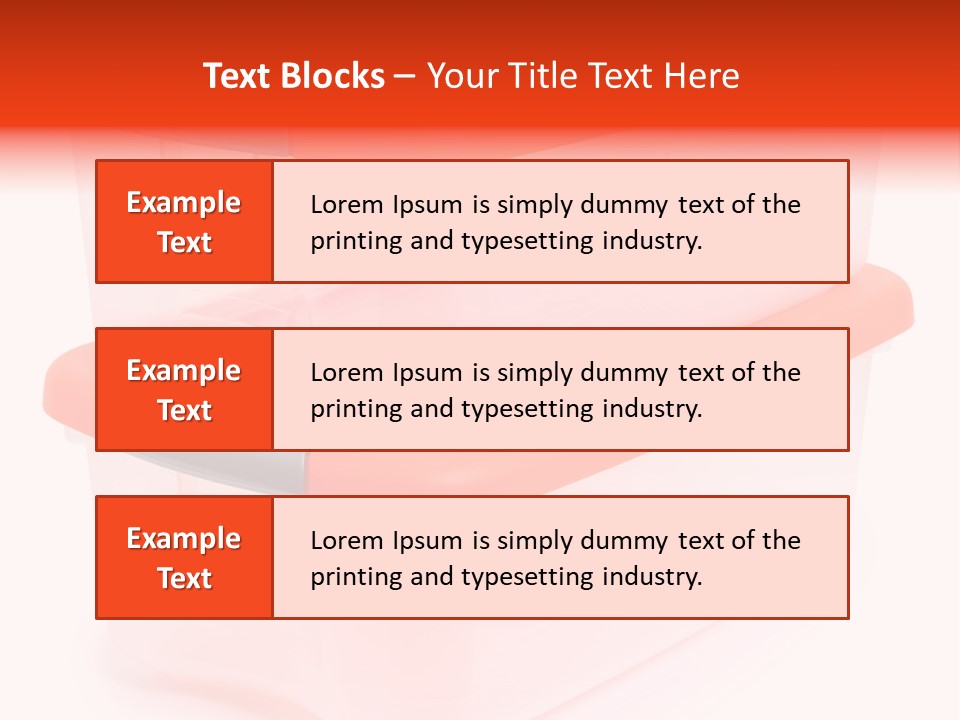 Text Blocks – Your Title Text Here

Example Text

Lorem Ipsum is simply dummy text of the printing and typesetting industry.

Example Text

Lorem Ipsum is simply dummy text of the printing and typesetting industry.

Example Text

Lorem Ipsum is simply dummy text of the printing and typesetting industry.